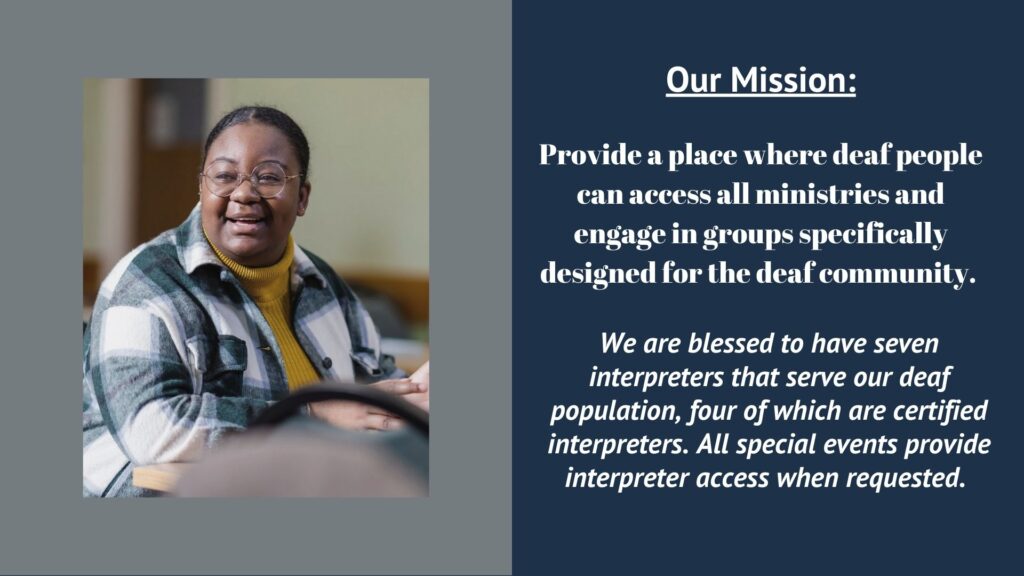 Our Mission:

Provide a place where deaf people can access all ministries and engage in groups specifically designed for the deaf community.

We are blessed to have seven interpreters that serve our deaf population, four of which are certified interpreters. All special events provide interpreter access when requested.